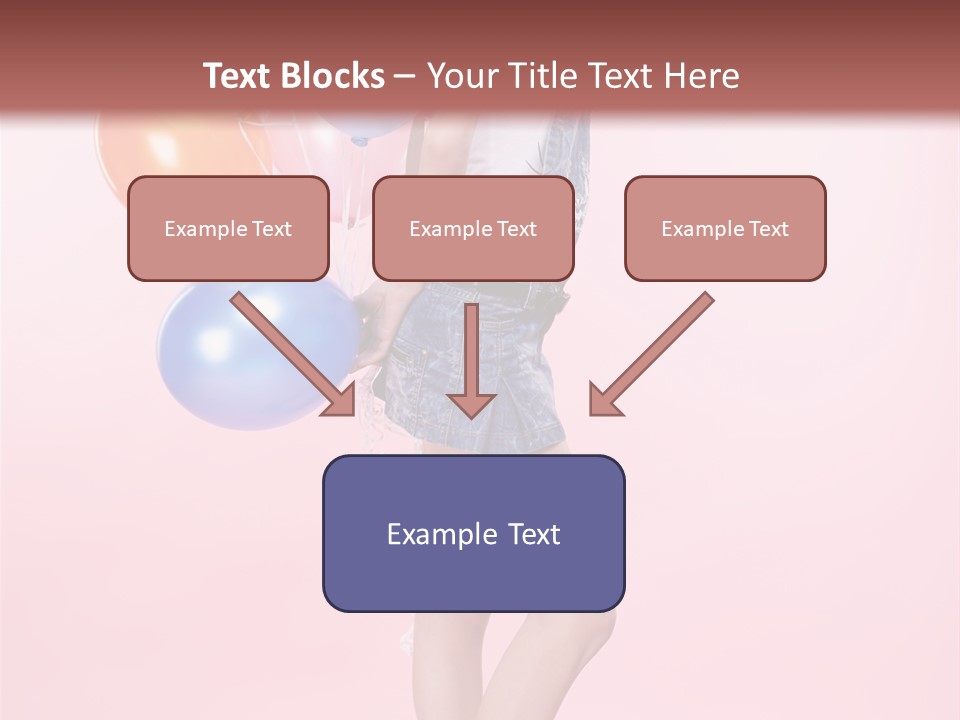 Text Blocks – Your Title Text Here

Example Text

Example Text

Example Text

Example Text